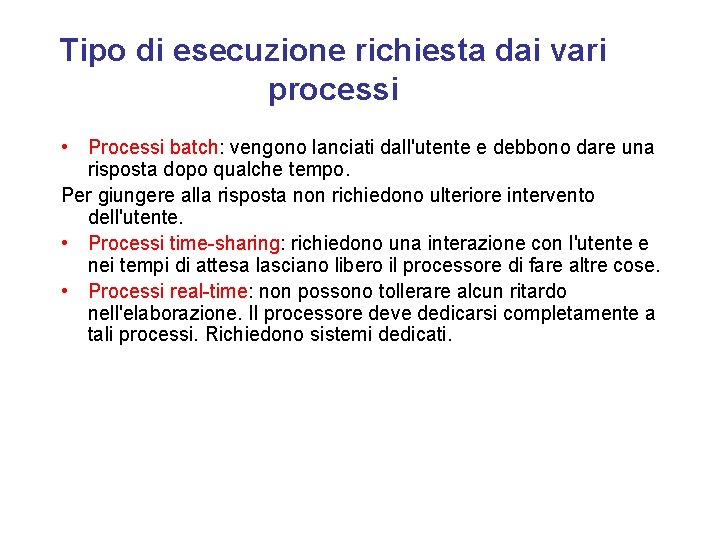 Tipo di esecuzione richiesta dai vari processi

• Processi batch: vengono lanciati dall'utente e debbono dare una risposta dopo qualche tempo.

Per giungere alla risposta non richiedono ulteriore intervento dell'utente.

• Processi time-sharing: richiedono una interazione con l'utente e nei tempi di attesa lasciano libero il processore di fare altre cose.

• Processi real-time: non possono tollerare alcun ritardo nell'elaborazione. Il processore deve dedicarsi completamente a tali processi. Richiedono sistemi dedicati.